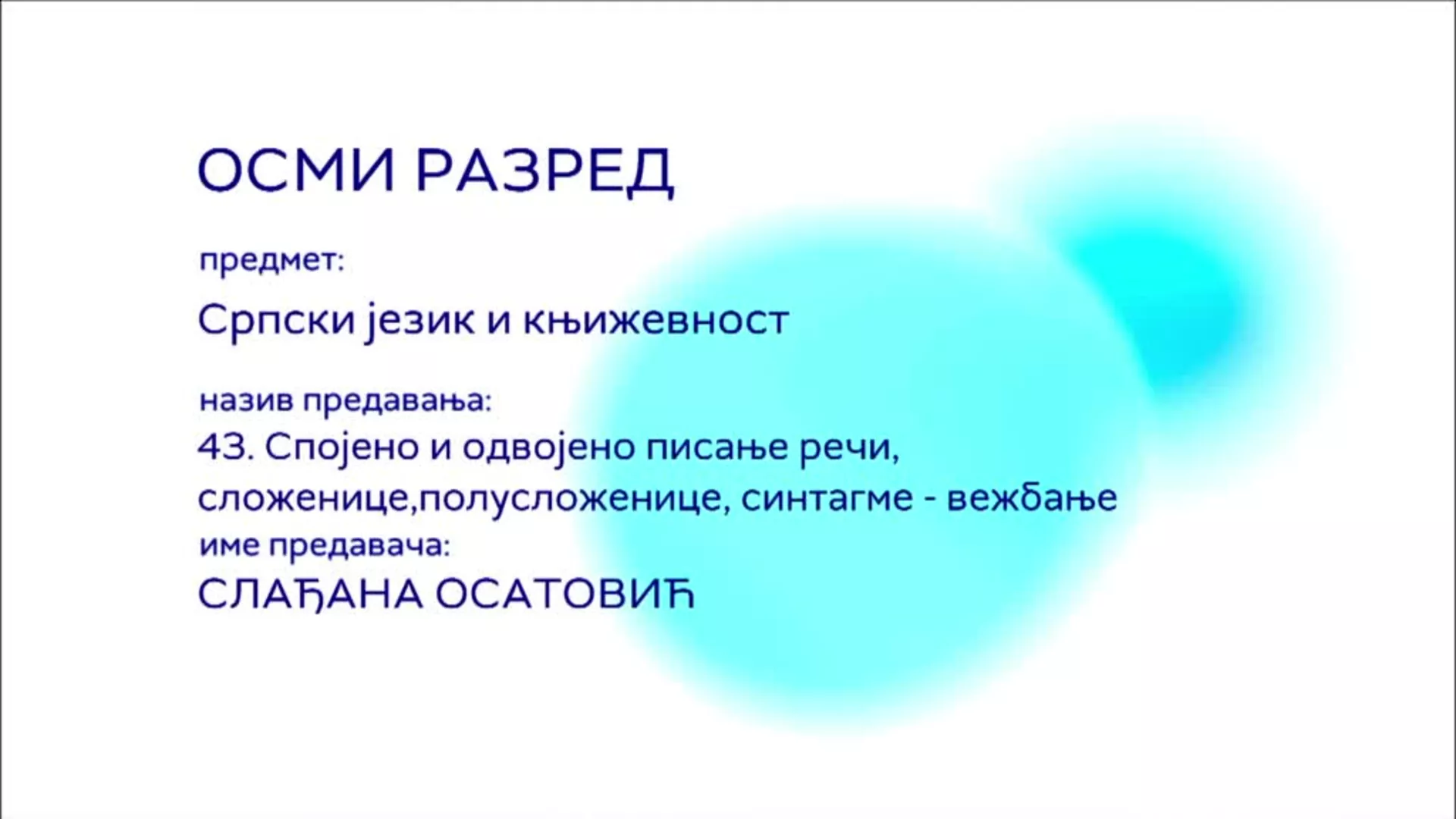 ОСМИ РАЗРЕД

предмет:

Српски језик и књижевност

назив предавања:

43. Спојено и одвојено писање речи, сложенице,полусложенице, синтагме - вежбање

име предавача:

СЛАЂАНА ОСАТОВИЋ